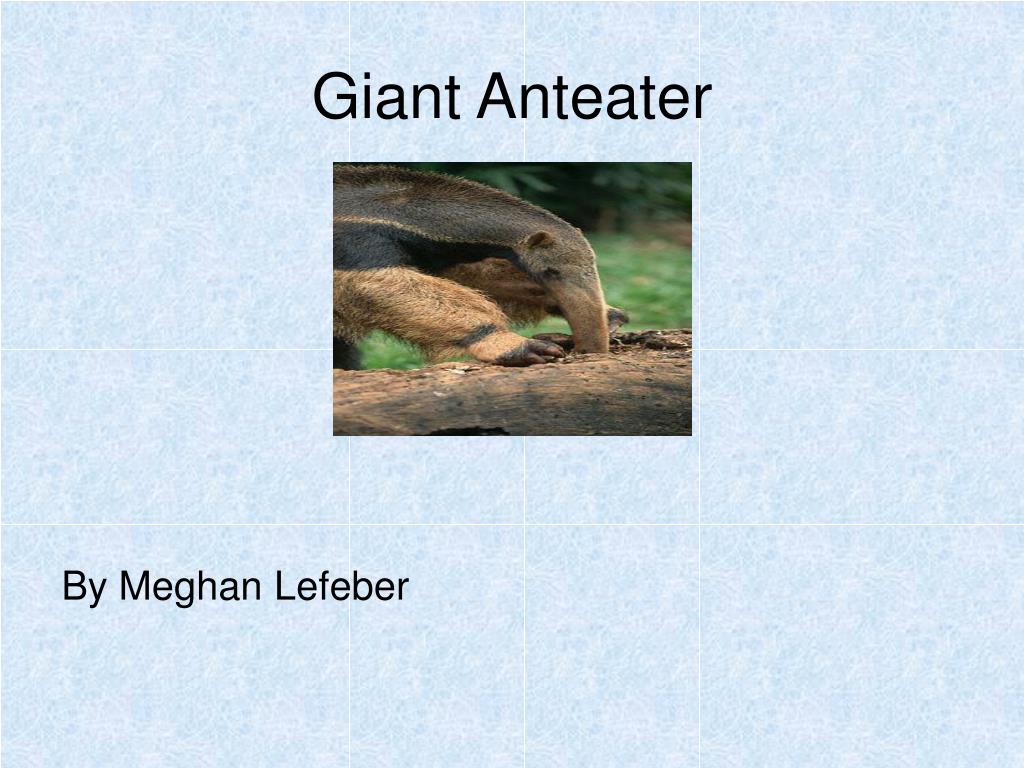 Giant Anteater

By Meghan Lefeber